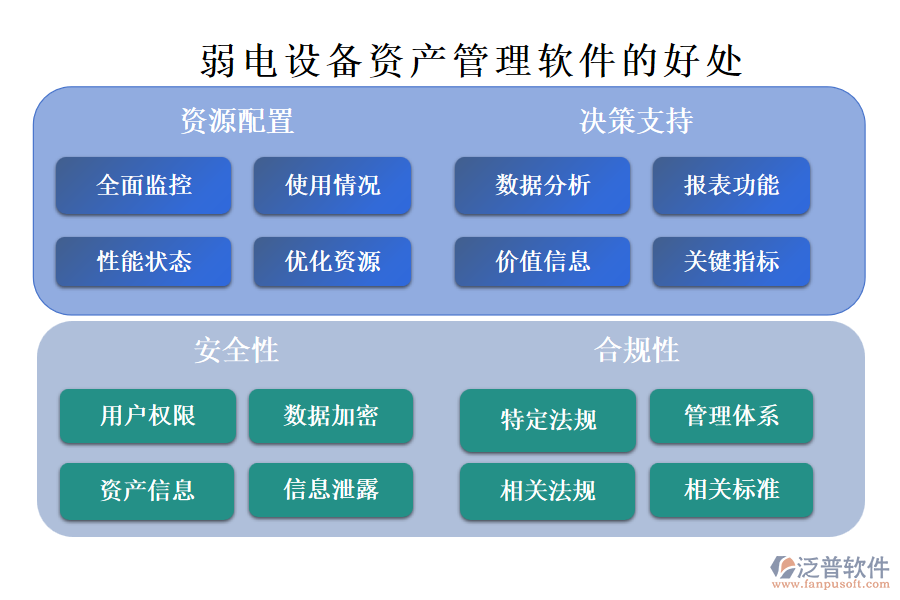 弱电设备资产管理软件的好处

资源配置

全面监控

使用情况

性能状态

优化资源

决策支持

数据分析

报表功能

价值信息

关键指标

安全性

用户权限

数据加密

资产信息

信息泄露

合规性

特定法规

管理体系

相关法规

相关标准

泛普软件
www.fanpusoft.com